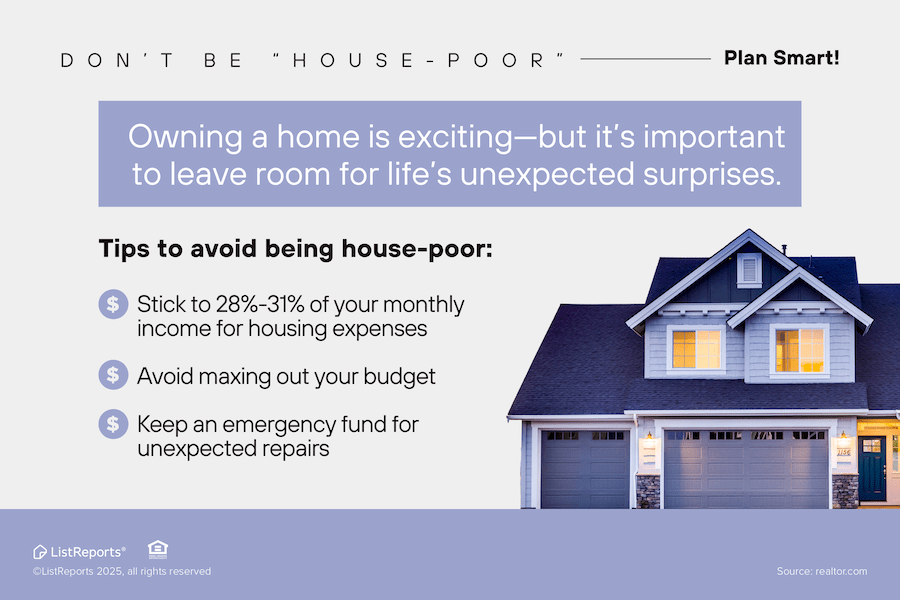 DON'T BE "HOUSE-POOR" Plan Smart!

Owning a home is exciting—but it's important to leave room for life's unexpected surprises.

Tips to avoid being house-poor:

$ Stick to 28%-31% of your monthly income for housing expenses

$ Avoid maxing out your budget

$ Keep an emergency fund for unexpected repairs

ListReports®
©ListReports 2025, all rights reserved

Source: realtor.com